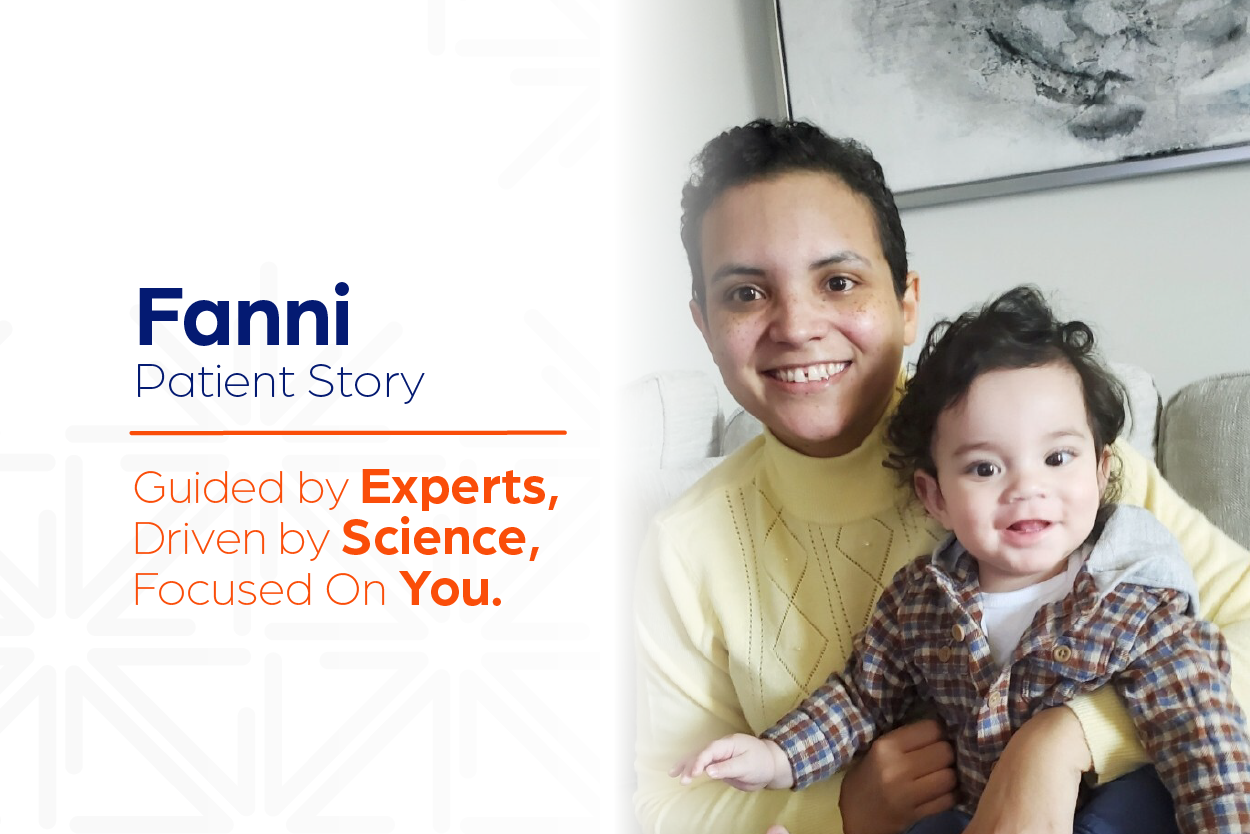 Fanni
Patient Story

Guided by Experts,
Driven by Science,
Focused On You.